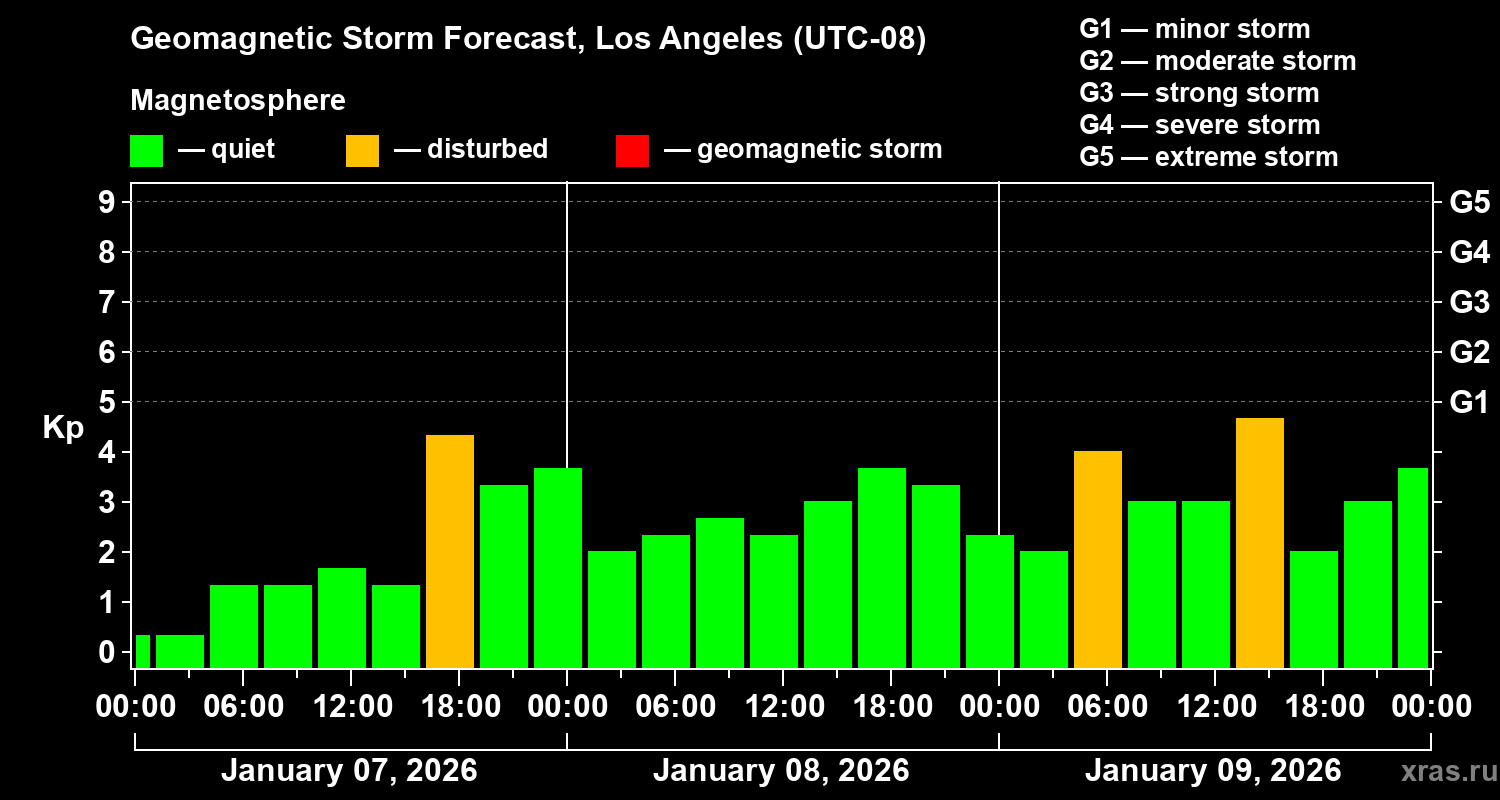 Geomagnetic Storm Forecast, Los Angeles (UTC-08)

Magnetosphere

— quiet — disturbed — geomagnetic storm

G1 — minor storm
G2 — moderate storm
G3 — strong storm
G4 — severe storm
G5 — extreme storm

Kp

9
8
7
6
5
4
3
2
1
0

G5
G4
G3
G2
G1

00:00 06:00 12:00 18:00 00:00 06:00 12:00 18:00 00:00 06:00 12:00 18:00 00:00

January 07, 2026
January 08, 2026
January 09, 2026

xras.ru